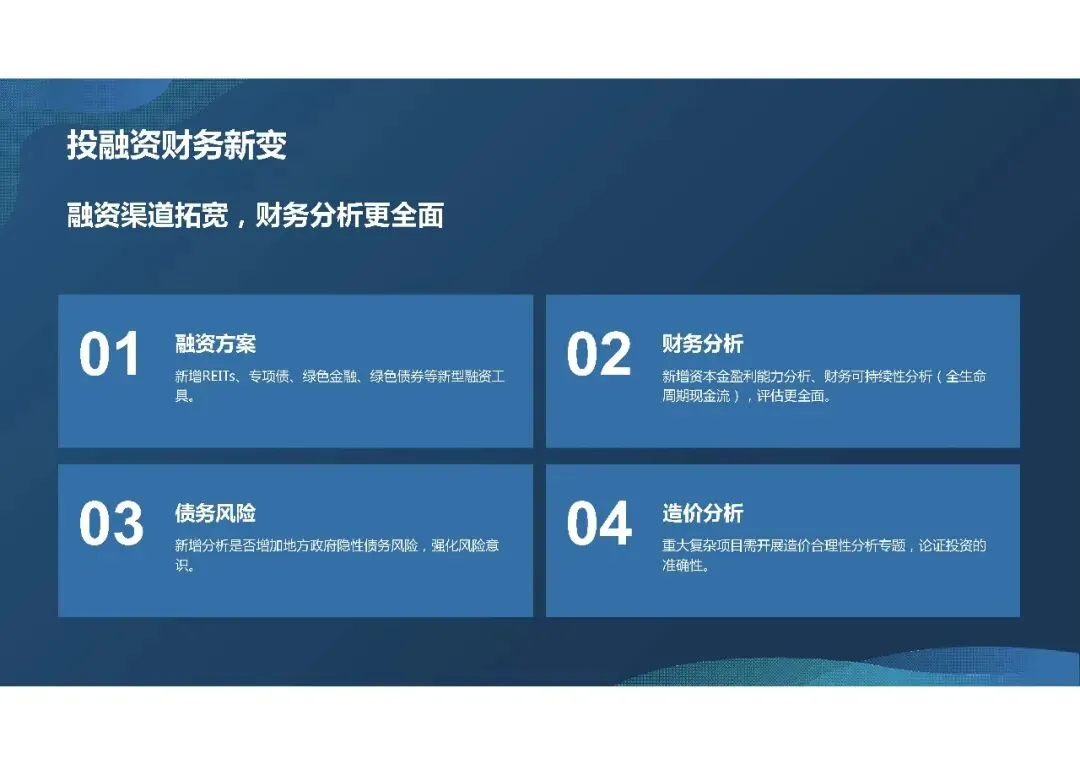 投融资财务新变

融资渠道拓宽，财务分析更全面

01

融资方案

新增REITs、专项债、绿色金融、绿色债券等新型融资工具。

02

财务分析

新增资本金盈利能力分析、财务可持续性分析（全生命周期现金流），评估更全面。

03

债务风险

新增分析是否增加地方政府隐性债务风险，强化风险意识。

04

造价分析

重大复杂项目需开展造价合理性分析专题，论证投资的准确性。